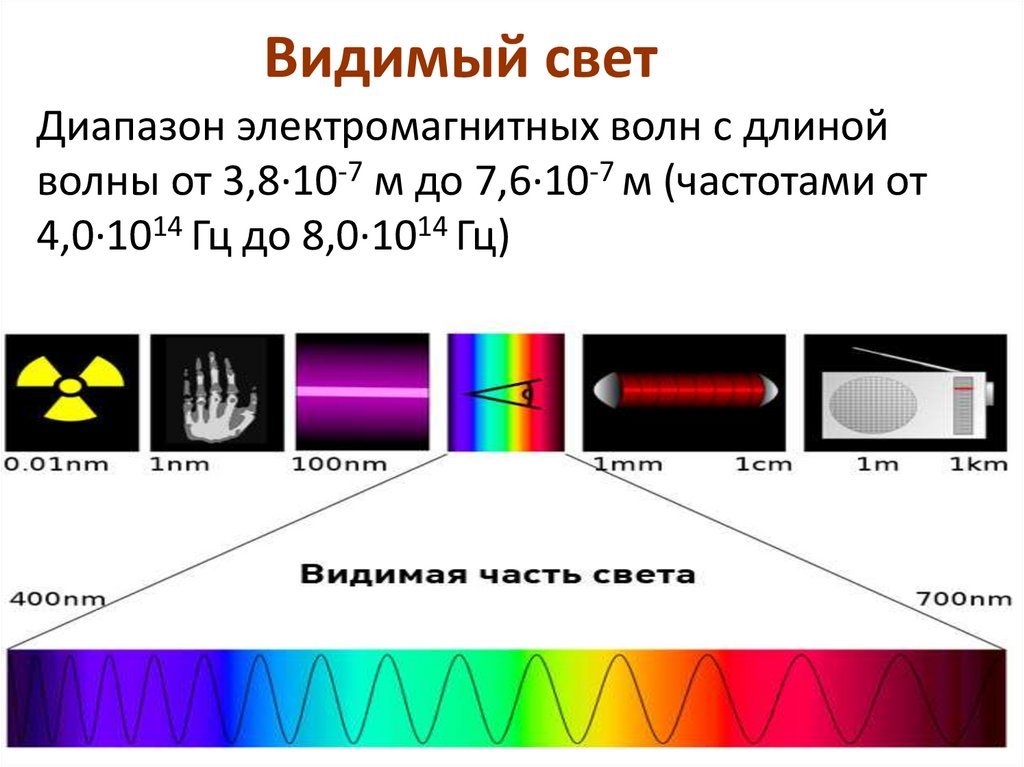 Видимый свет

Диапазон электромагнитных волн с длиной волны от $3,8 \cdot 10^{-7}$ м до $7,6 \cdot 10^{-7}$ м (частотами от $4,0 \cdot 10^{14}$ Гц до $8,0 \cdot 10^{14}$ Гц)

0.01nm 1nm 100nm 1mm 1cm 1m 1km

Видимая часть света

400nm 700nm